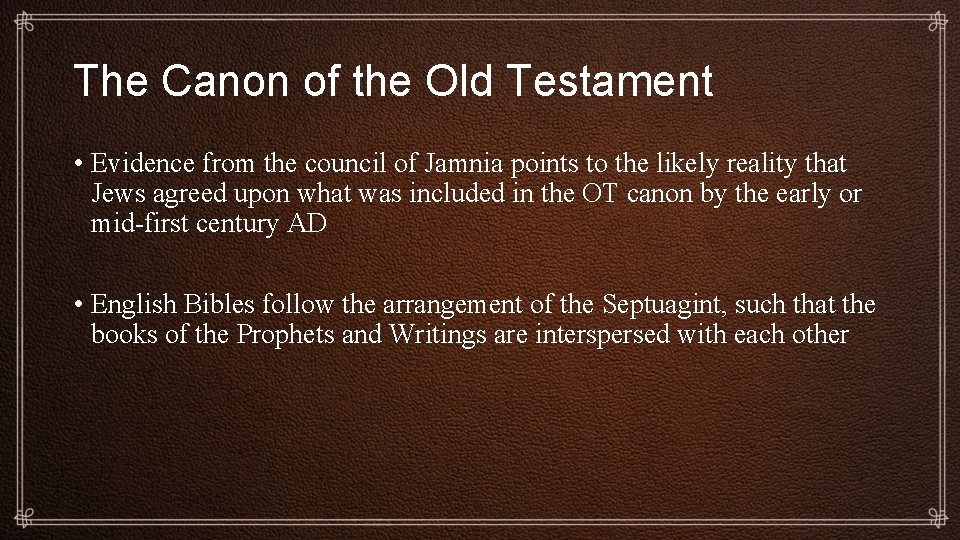 The Canon of the Old Testament

• Evidence from the council of Jamnia points to the likely reality that Jews agreed upon what was included in the OT canon by the early or mid-first century AD

• English Bibles follow the arrangement of the Septuagint, such that the books of the Prophets and Writings are interspersed with each other